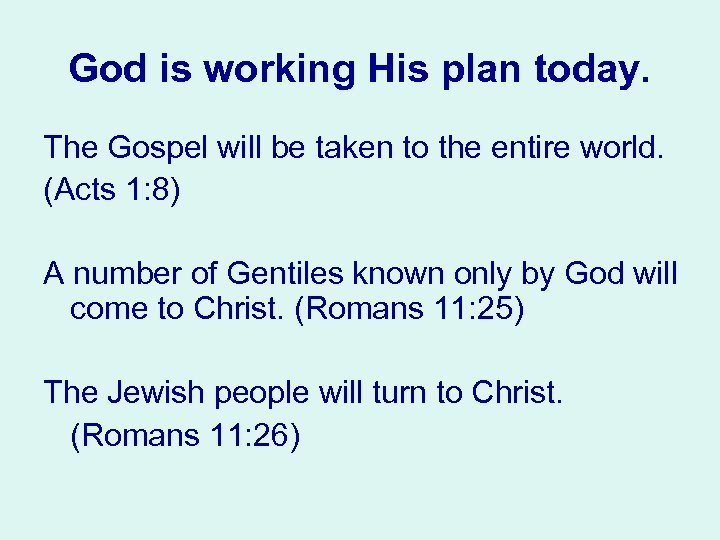 God is working His plan today.

The Gospel will be taken to the entire world. (Acts 1:8)

A number of Gentiles known only by God will come to Christ. (Romans 11:25)

The Jewish people will turn to Christ. (Romans 11:26)